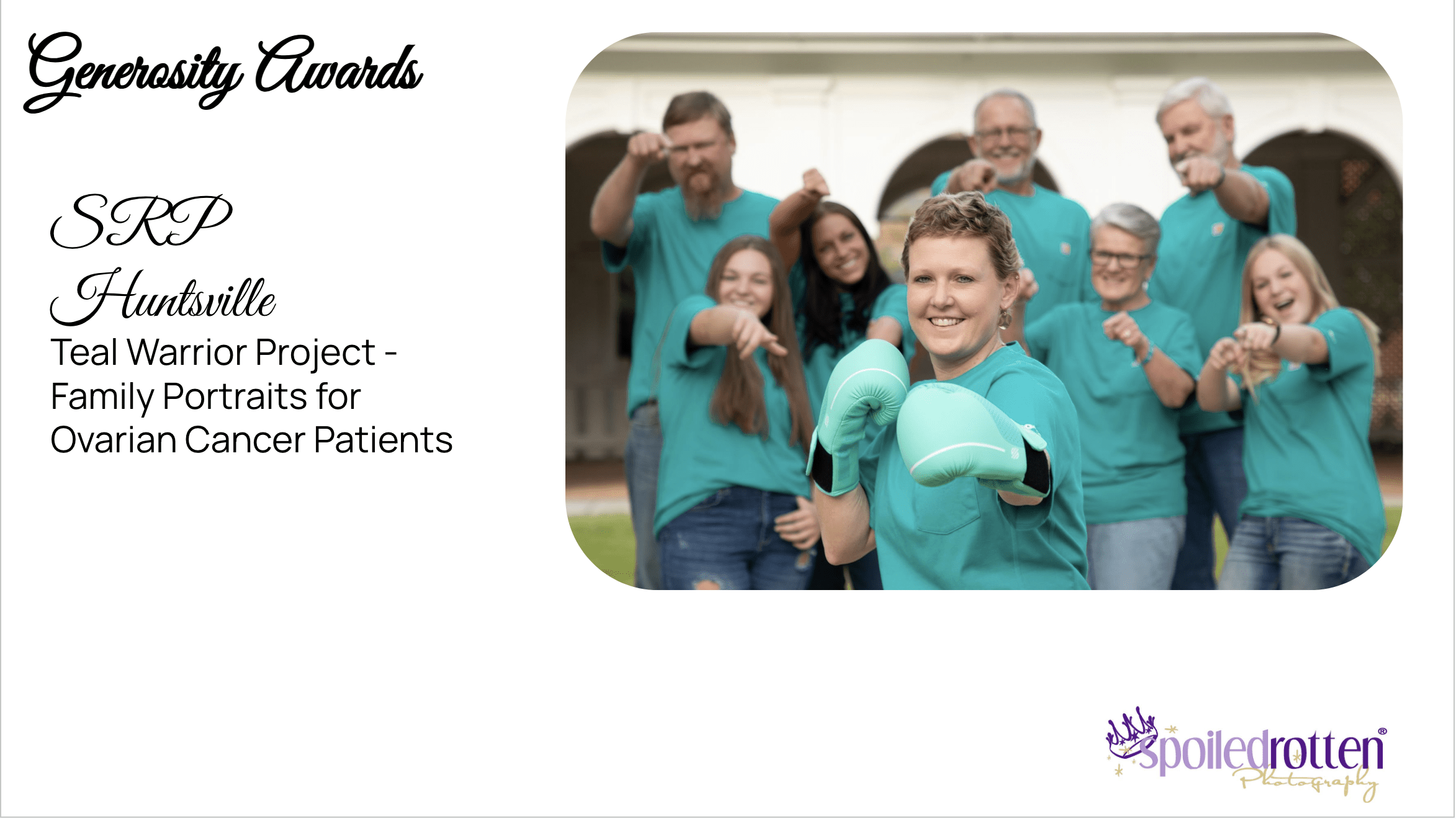 Generosity Awards

SRP Huntsville

Teal Warrior Project - Family Portraits for Ovarian Cancer Patients

spoiledrotten® Photography